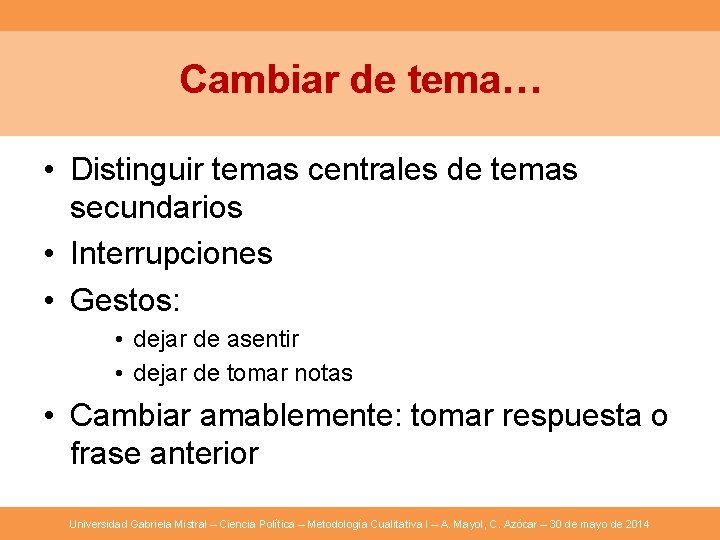 Cambiar de tema…

• Distinguir temas centrales de temas secundarios
• Interrupciones
• Gestos:
  • dejar de asentir
  • dejar de tomar notas
• Cambiar amablemente: tomar respuesta o frase anterior

Universidad Gabriela Mistral – Ciencia Política – Metodología Cualitativa I – A. Mayol, C. Azócar – 30 de mayo de 2014